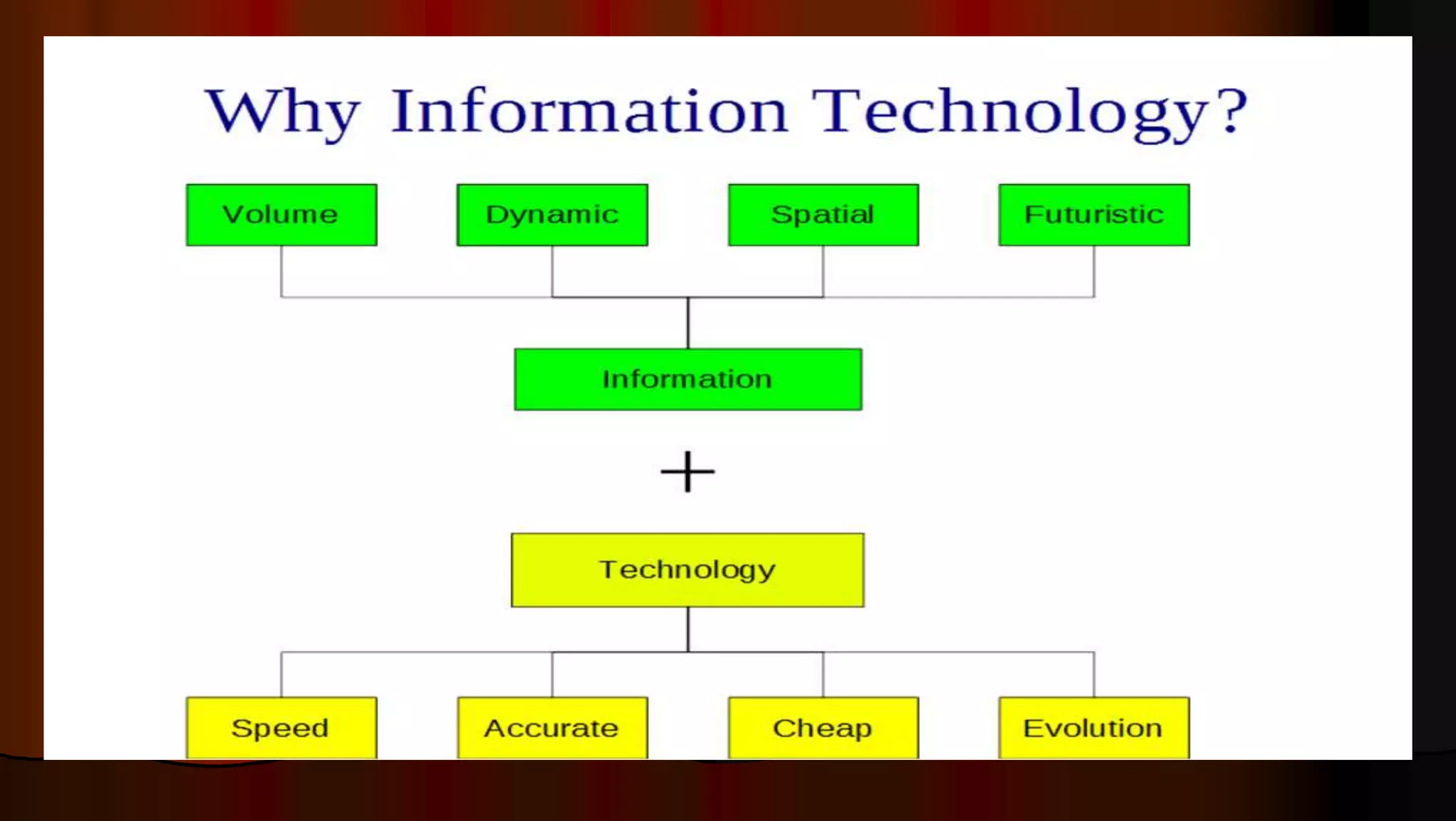 Why Information Technology?

Volume

Dynamic

Spatial

Futuristic

Information

+

Technology

Speed

Accurate

Cheap

Evolution